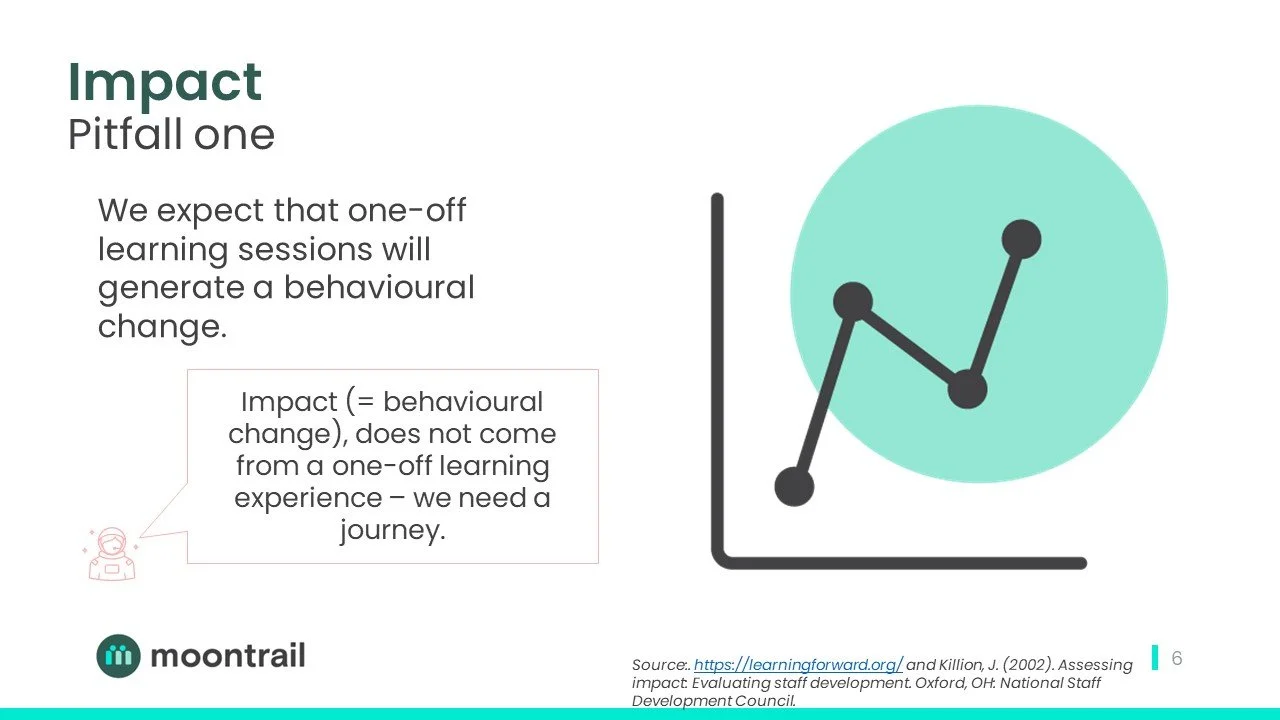 Impact
Pitfall one

We expect that one-off learning sessions will generate a behavioural change.

Impact (= behavioural change), does not come from a one-off learning experience – we need a journey.

moontrail

Source:. https://learningforward.org/ and Killion, J. (2002). Assessing impact: Evaluating staff development. Oxford, OH: National Staff Development Council.

6